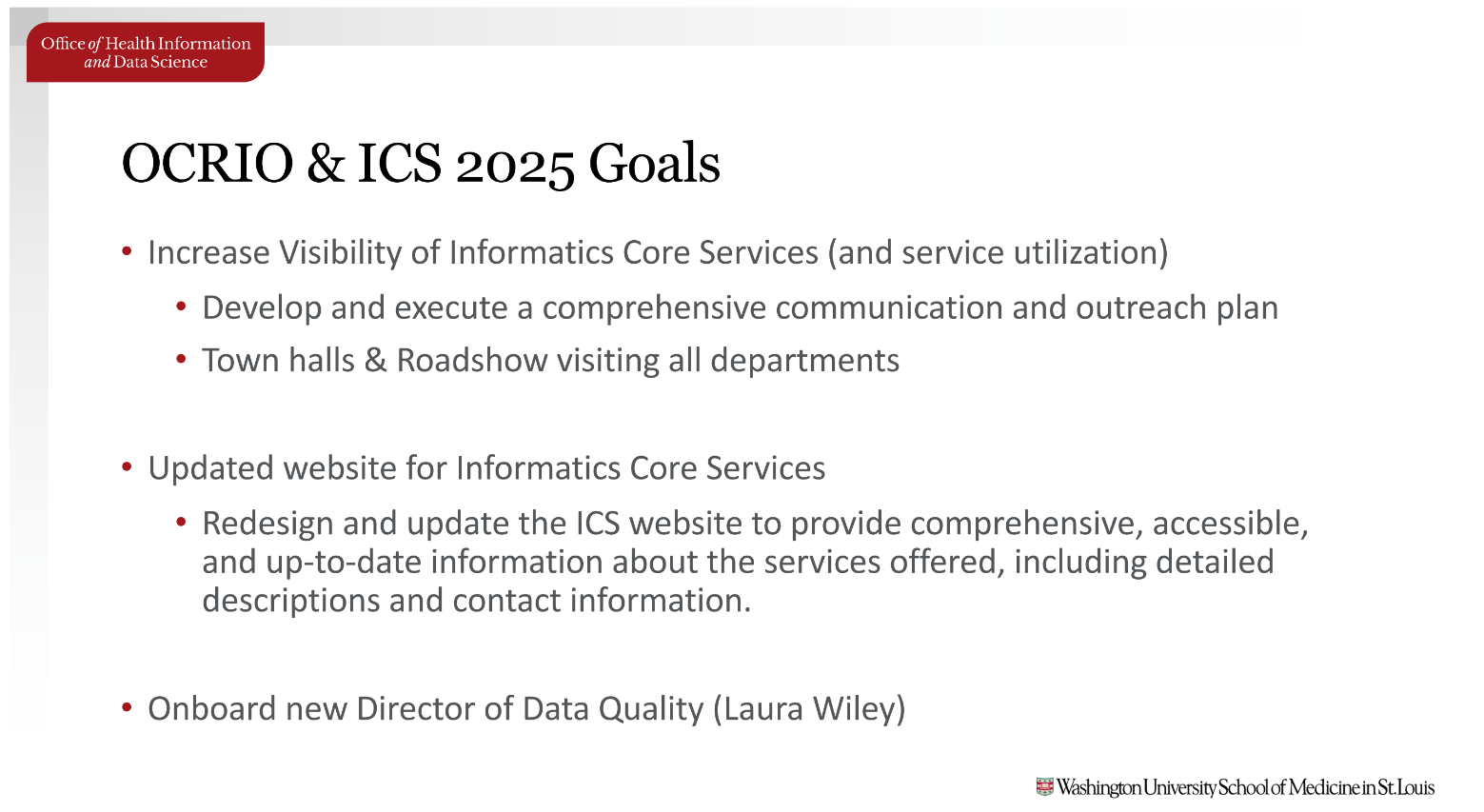 Office of Health Information and Data Science

OCRIO & ICS 2025 Goals

• Increase Visibility of Informatics Core Services (and service utilization)
  • Develop and execute a comprehensive communication and outreach plan
  • Town halls & Roadshow visiting all departments

• Updated website for Informatics Core Services
  • Redesign and update the ICS website to provide comprehensive, accessible, and up-to-date information about the services offered, including detailed descriptions and contact information.

• Onboard new Director of Data Quality (Laura Wiley)

Washington University School of Medicine in St. Louis